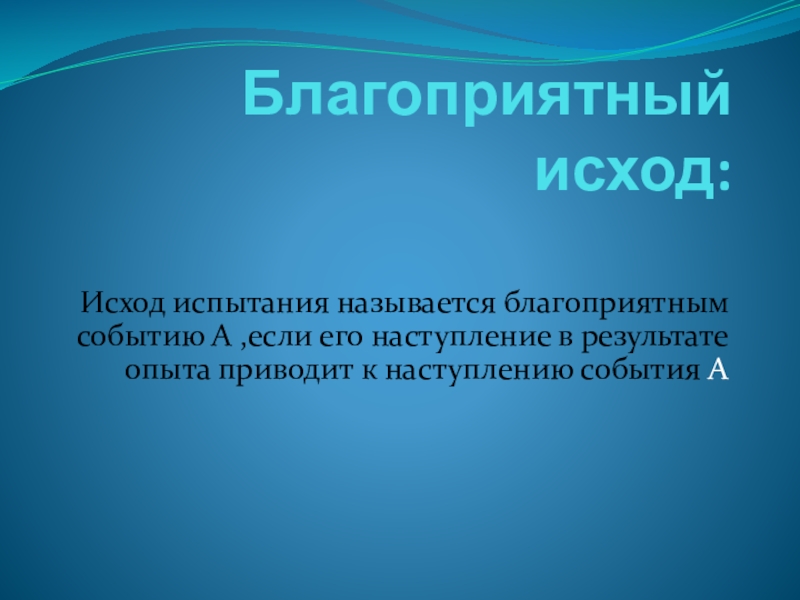 Благоприятный исход:

Исход испытания называется благоприятным событию А ,если его наступление в результате опыта приводит к наступлению события А